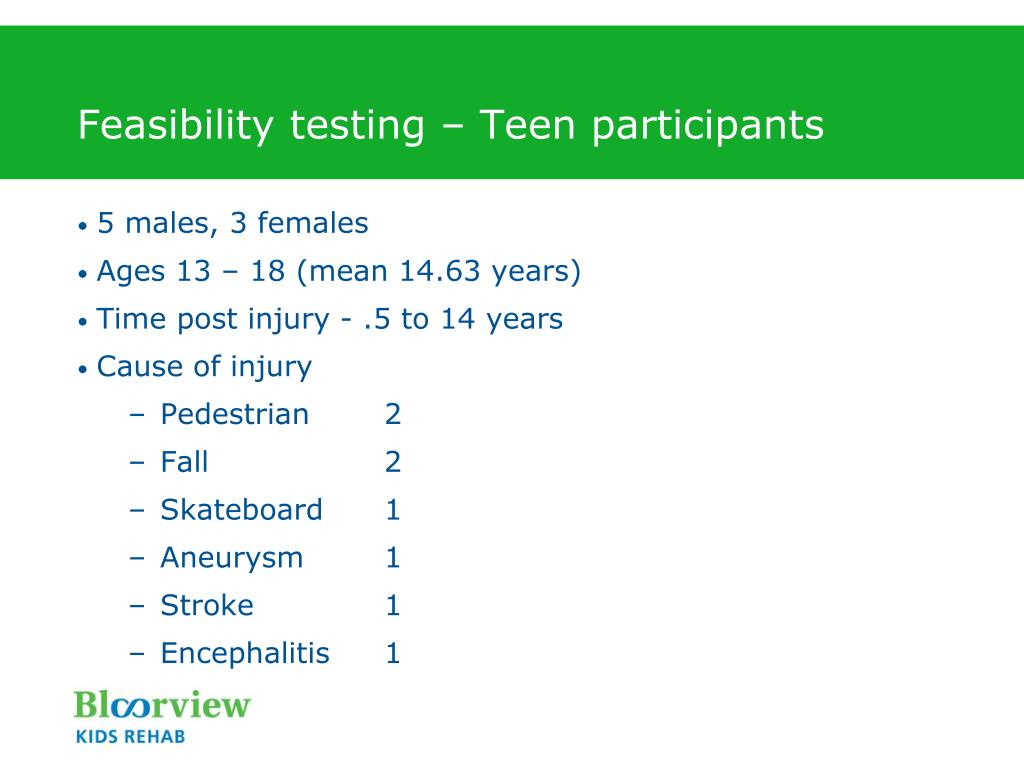 Feasibility testing – Teen participants

• 5 males, 3 females
• Ages 13 – 18 (mean 14.63 years)
• Time post injury - .5 to 14 years
• Cause of injury
  – Pedestrian 2
  – Fall 2
  – Skateboard 1
  – Aneurysm 1
  – Stroke 1
  – Encephalitis 1

Bloorview
KIDS REHAB